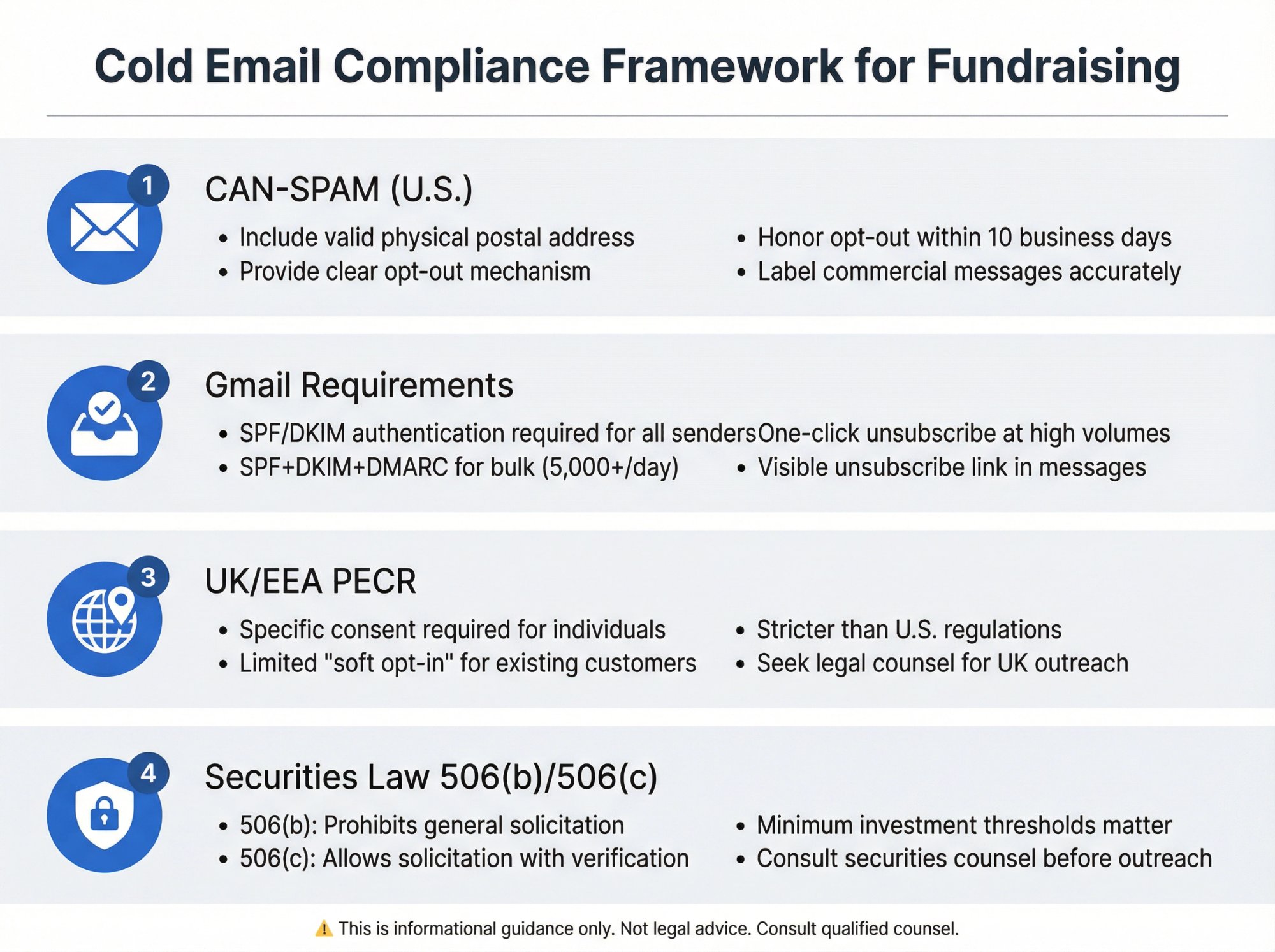 Cold Email Compliance Framework for Fundraising

1

CAN-SPAM (U.S.)

• Include valid physical postal address
• Provide clear opt-out mechanism

• Honor opt-out within 10 business days
• Label commercial messages accurately

2

Gmail Requirements

• SPF/DKIM authentication required for all senders
• SPF+DKIM+DMARC for bulk (5,000+/day)

One-click unsubscribe at high volumes
• Visible unsubscribe link in messages

3

UK/EEA PECR

• Specific consent required for individuals
• Limited "soft opt-in" for existing customers

• Stricter than U.S. regulations
• Seek legal counsel for UK outreach

4

Securities Law 506(b)/506(c)

• 506(b): Prohibits general solicitation
• 506(c): Allows solicitation with verification

• Minimum investment thresholds matter
• Consult securities counsel before outreach

⚠ This is informational guidance only. Not legal advice. Consult qualified counsel.